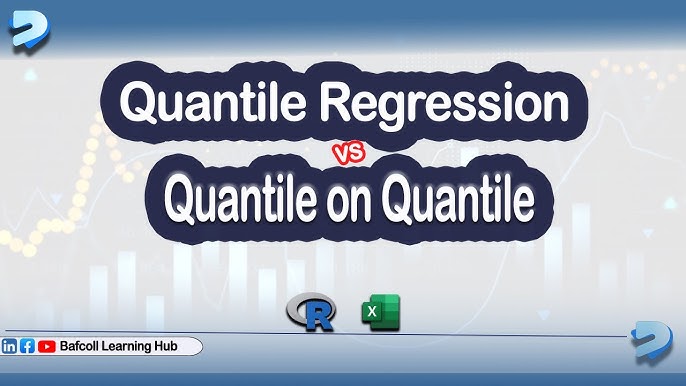 Quantile Regression

vs

Quantile on Quantile

R

X

in f Bafcoll Learning Hub